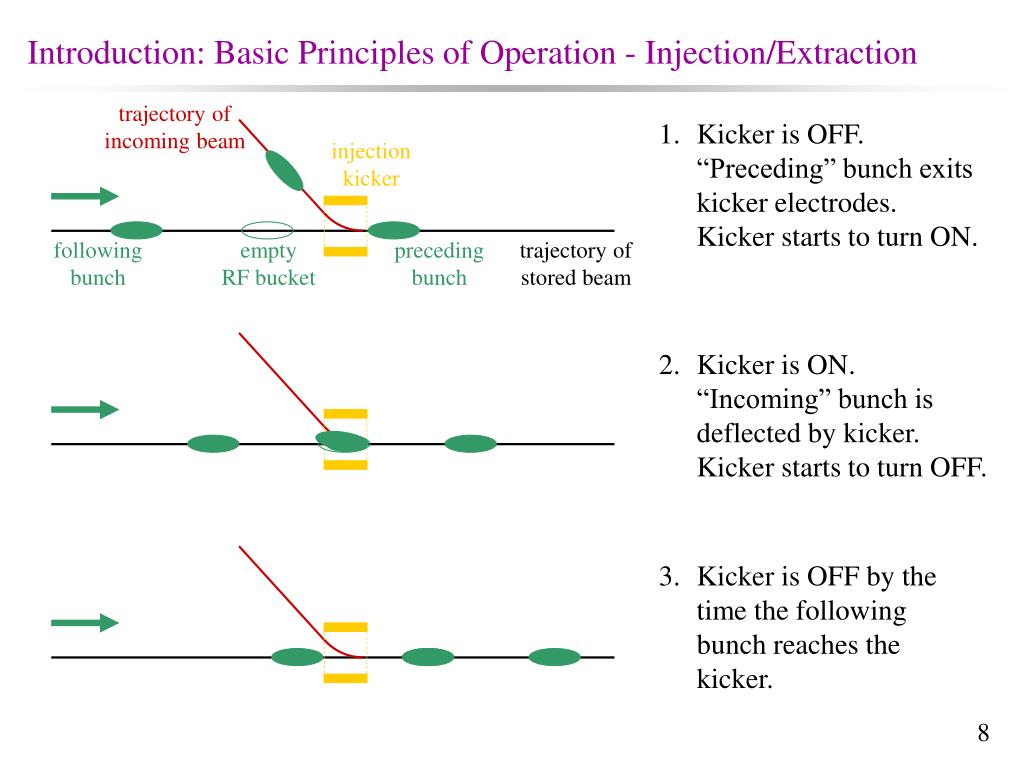 Introduction: Basic Principles of Operation - Injection/Extraction

trajectory of incoming beam

injection kicker

following bunch

empty RF bucket

preceding bunch

trajectory of stored beam

1. Kicker is OFF. “Preceding” bunch exits kicker electrodes. Kicker starts to turn ON.

2. Kicker is ON. “Incoming” bunch is deflected by kicker. Kicker starts to turn OFF.

3. Kicker is OFF by the time the following bunch reaches the kicker.

8